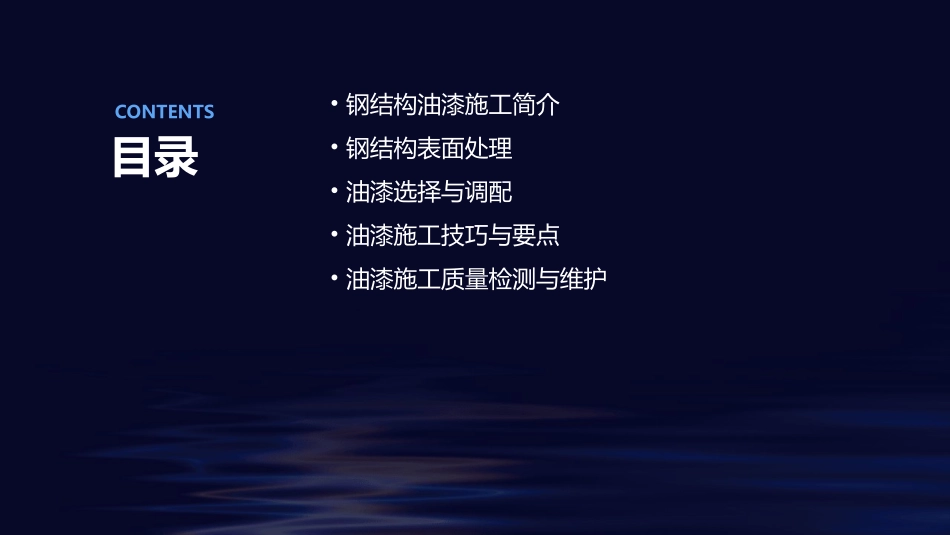 CONTENTS
目录

• 钢结构油漆施工简介
• 钢结构表面处理
• 油漆选择与调配
• 油漆施工技巧与要点
• 油漆施工质量检测与维护